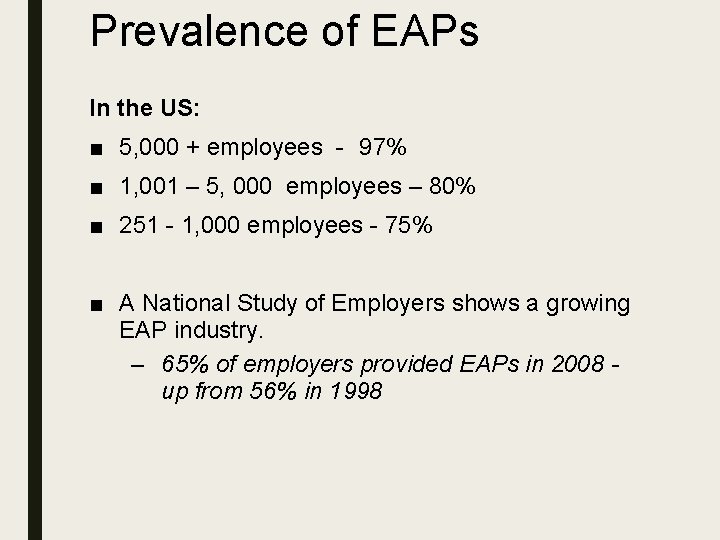 Prevalence of EAPs

In the US:

■ 5,000 + employees - 97%

■ 1,001 – 5, 000 employees – 80%

■ 251 - 1,000 employees - 75%

■ A National Study of Employers shows a growing EAP industry.

– 65% of employers provided EAPs in 2008 - up from 56% in 1998